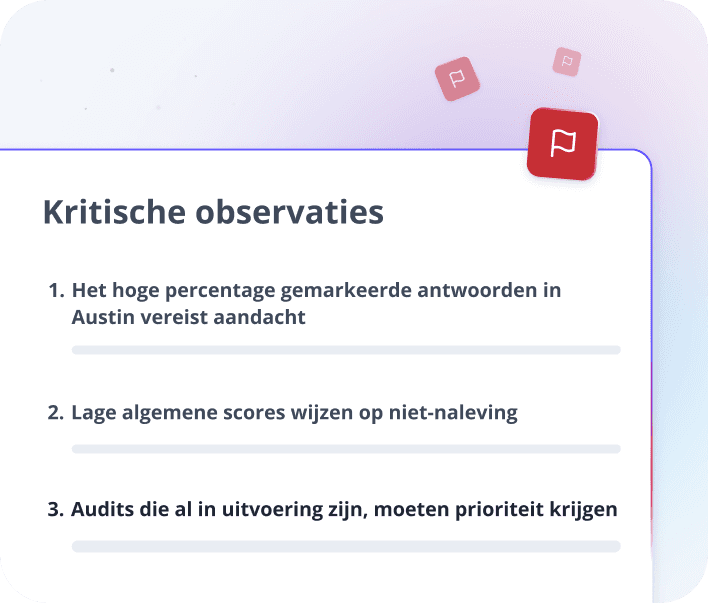 Kritische observaties

1. Het hoge percentage gemarkeerde antwoorden in Austin vereist aandacht

2. Lage algemene scores wijzen op niet-naleving

3. Audits die al in uitvoering zijn, moeten prioriteit krijgen